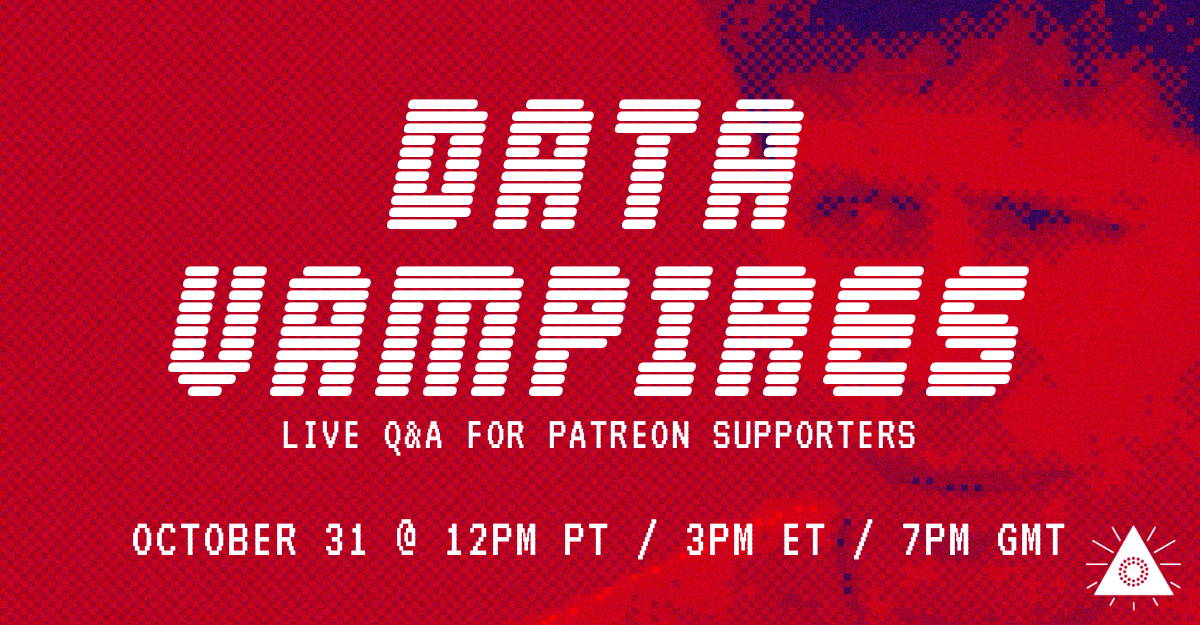 DATA VAMPIRES

LIVE Q&A FOR PATREON SUPPORTERS

OCTOBER 31 @ 12PM PT / 3PM ET / 7PM GMT